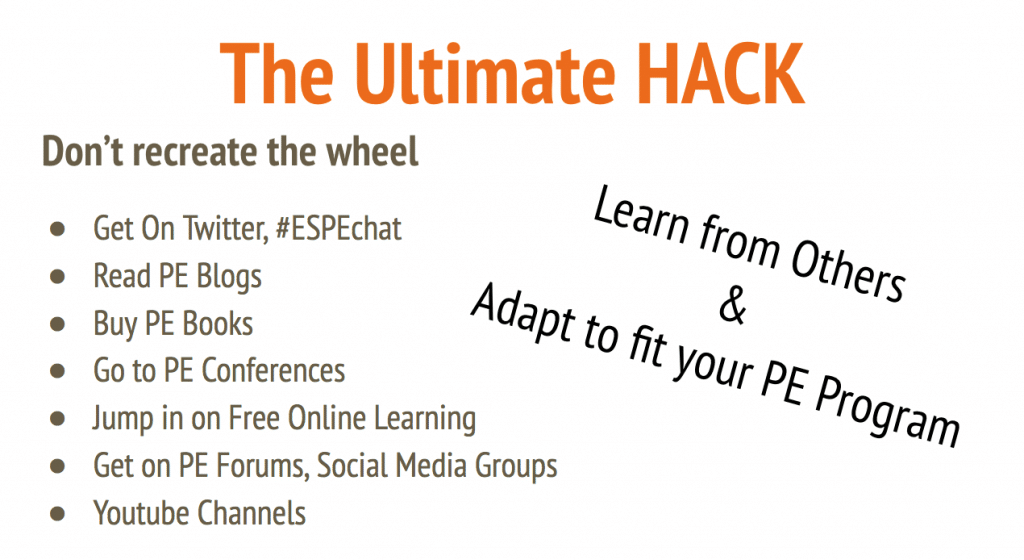 The Ultimate HACK

Don't recreate the wheel

- Get On Twitter, #ESPEchat
- Read PE Blogs
- Buy PE Books
- Go to PE Conferences
- Jump in on Free Online Learning
- Get on PE Forums, Social Media Groups
- Youtube Channels

Learn from Others
&
Adapt to fit your PE Program